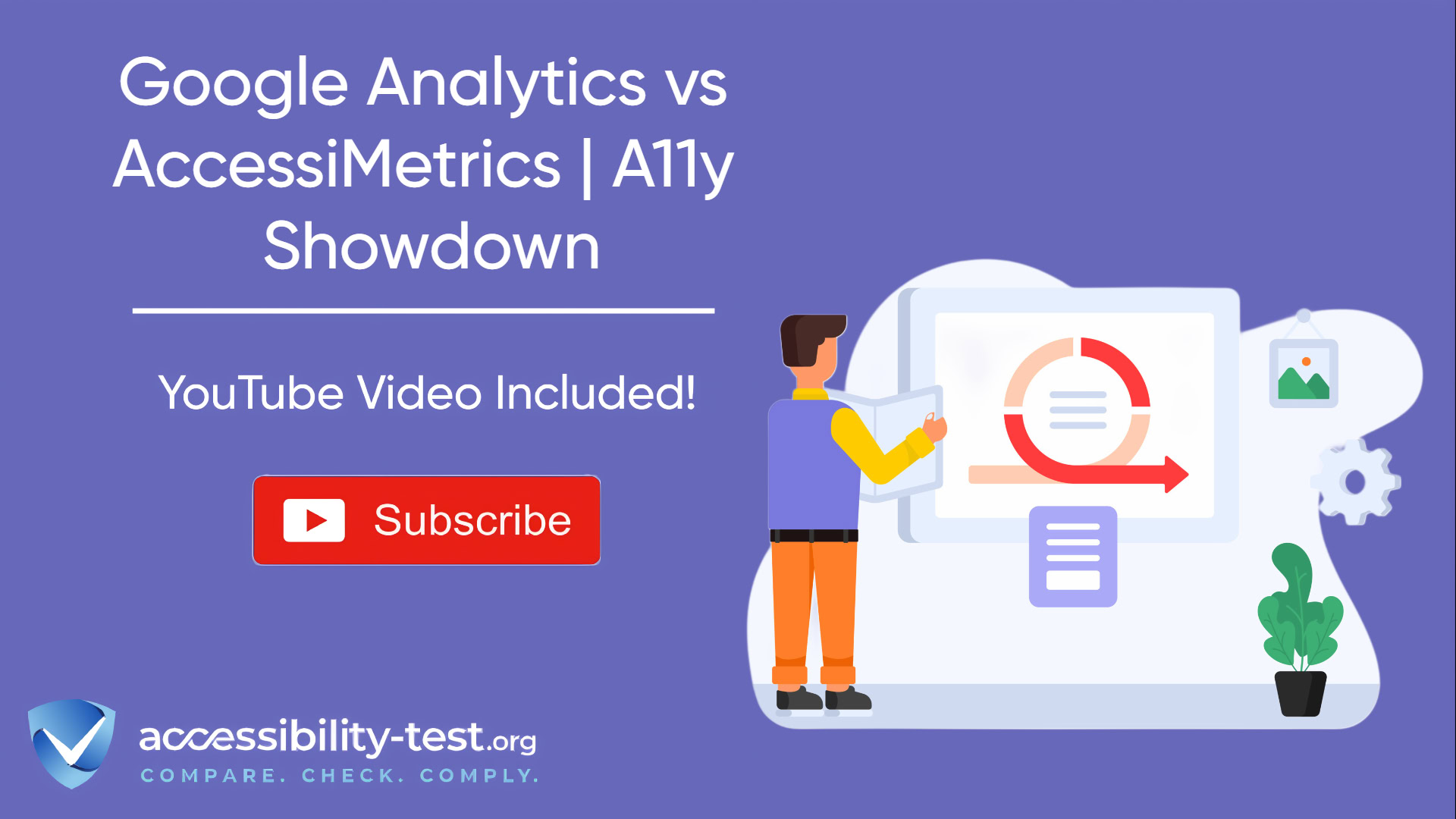 Google Analytics vs AccessiMetrics | A11y Showdown

YouTube Video Included!

Subscribe

accessibility-test.org

COMPARE. CHECK. COMPLY.